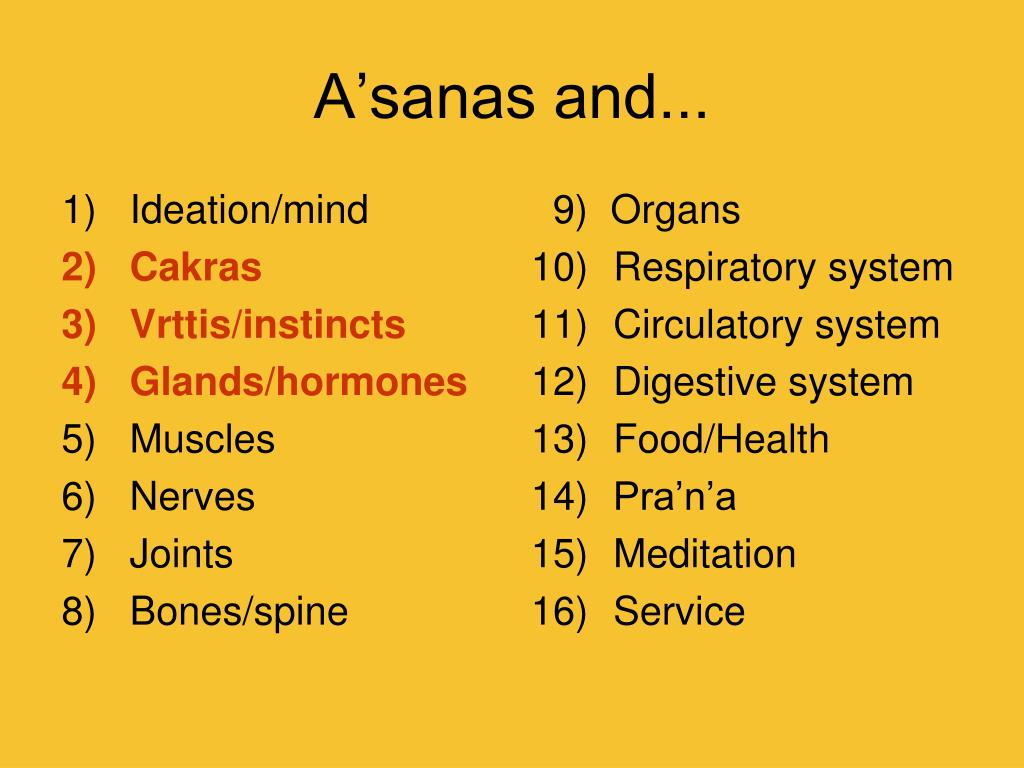 A’sanas and...

1) Ideation/mind
2) Cakras
3) Vrttis/instincts
4) Glands/hormones
5) Muscles
6) Nerves
7) Joints
8) Bones/spine

9) Organs
10) Respiratory system
11) Circulatory system
12) Digestive system
13) Food/Health
14) Pra’n’a
15) Meditation
16) Service